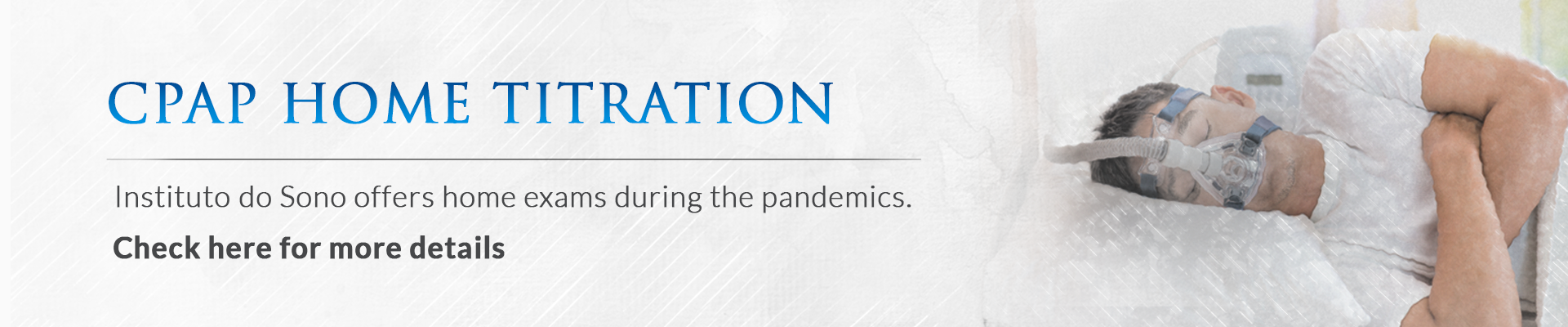 CPAP HOME TITRATION

Instituto do Sono offers home exams during the pandemics.

Check here for more details